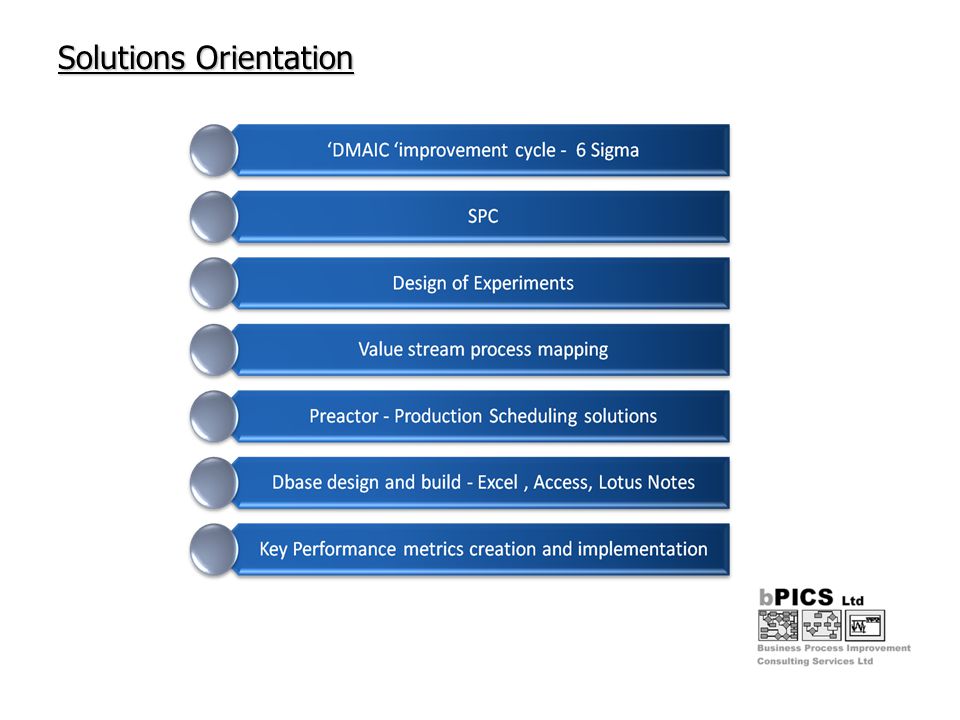 Solutions Orientation

‘DMAIC ‘improvement cycle - 6 Sigma

SPC

Design of Experiments

Value stream process mapping

Preactor - Production Scheduling solutions

Dbase design and build - Excel , Access, Lotus Notes

Key Performance metrics creation and implementation

bPICS Ltd

Business Process Improvement Consulting Services Ltd